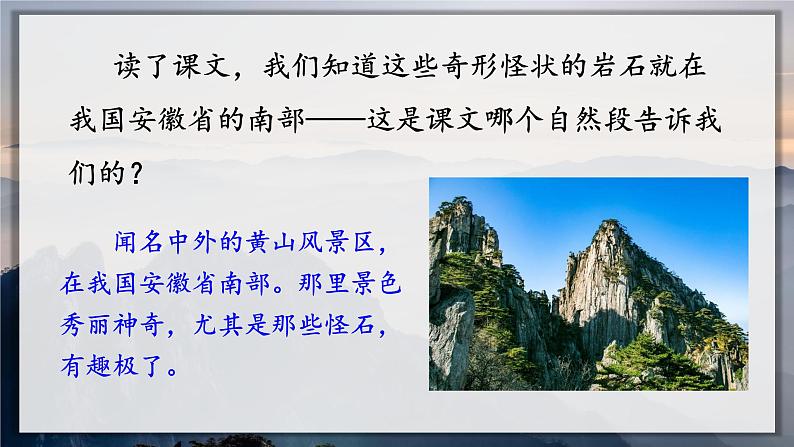 读了课文，我们知道这些奇形怪状的岩石就在我国安徽省的南部——这是课文哪个自然段告诉我们的？

闻名中外的黄山风景区，在我国安徽省南部。那里景色秀丽神奇，尤其是那些怪石，有趣极了。